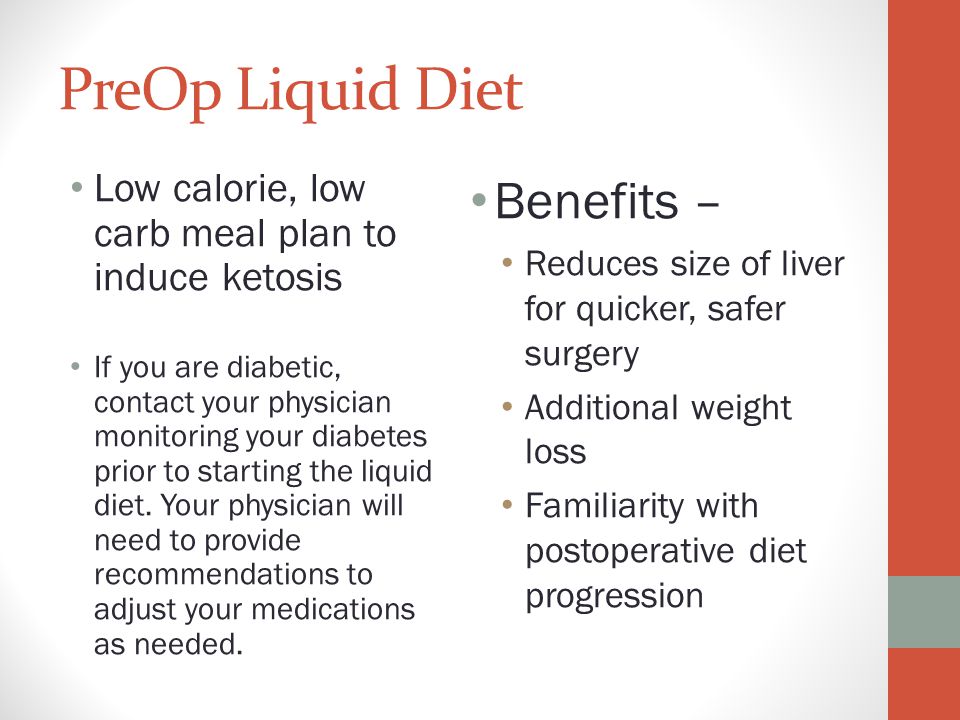 PreOp Liquid Diet

• Low calorie, low carb meal plan to induce ketosis

• If you are diabetic, contact your physician monitoring your diabetes prior to starting the liquid diet. Your physician will need to provide recommendations to adjust your medications as needed.

• Benefits –

• Reduces size of liver for quicker, safer surgery

• Additional weight loss

• Familiarity with postoperative diet progression